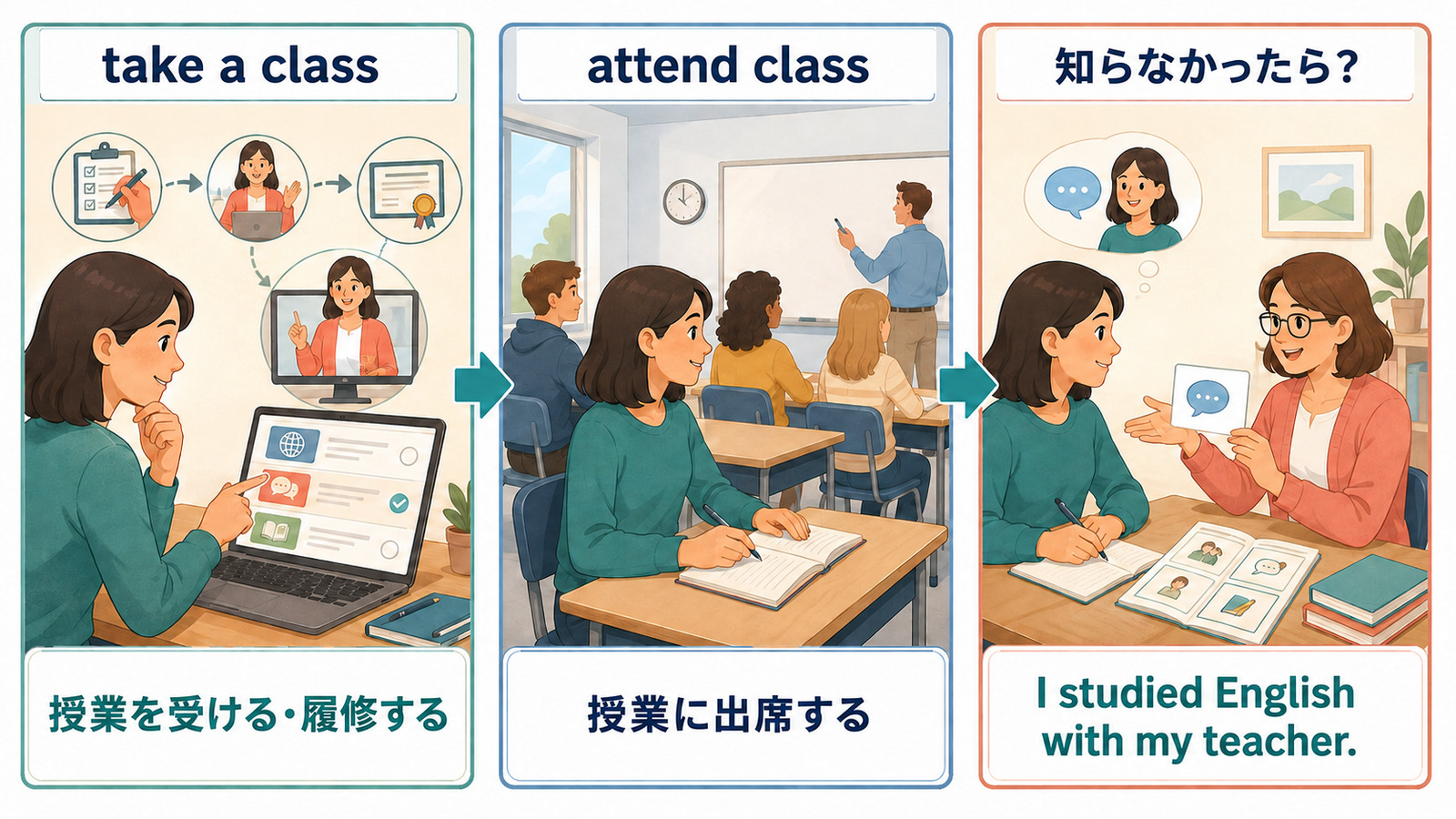 take a class

授業を受ける・履修する

attend class

授業に出席する

知らなかったら？

I studied English with my teacher.